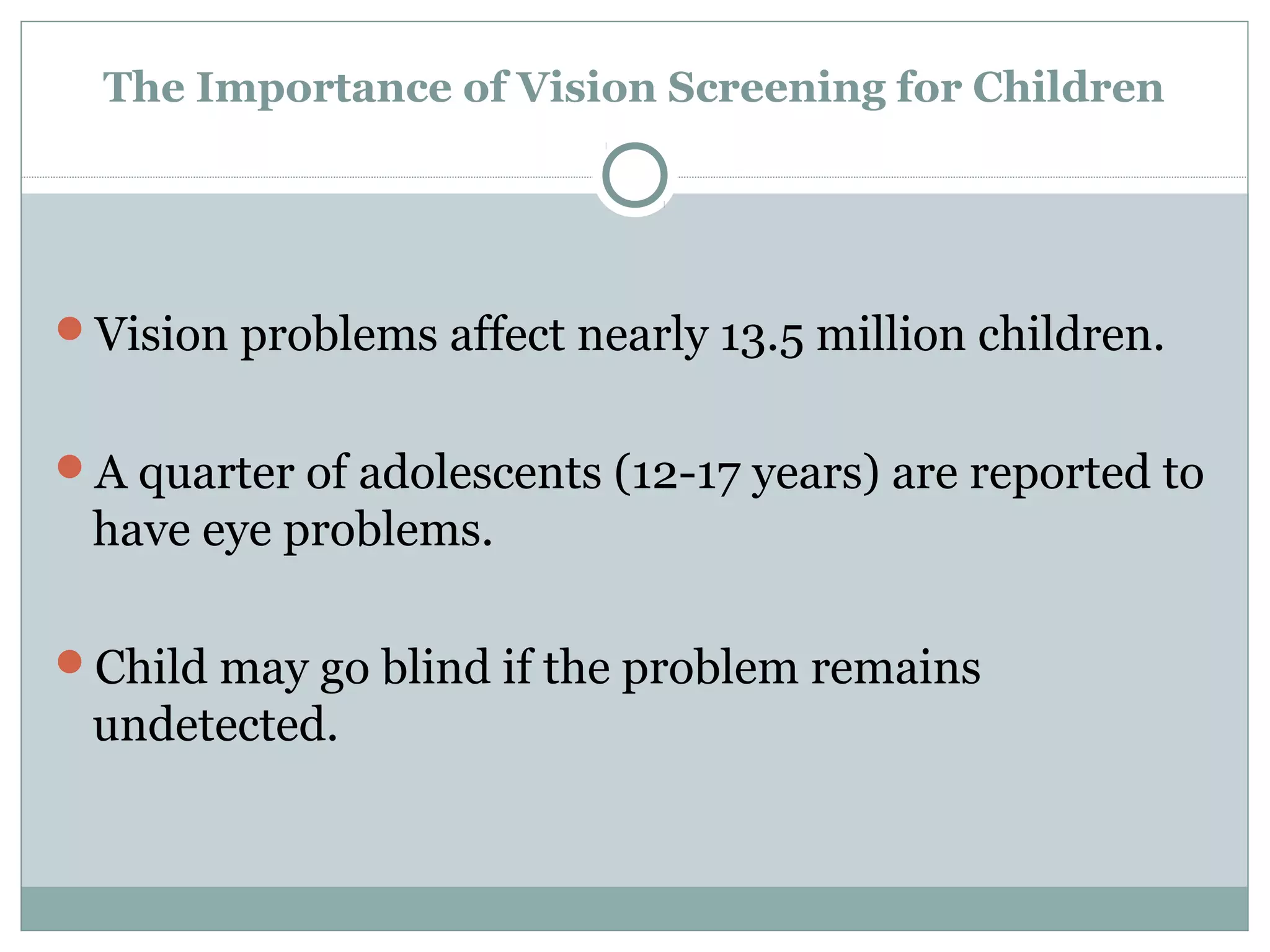 The Importance of Vision Screening for Children

Vision problems affect nearly 13.5 million children.

A quarter of adolescents (12-17 years) are reported to have eye problems.

Child may go blind if the problem remains undetected.